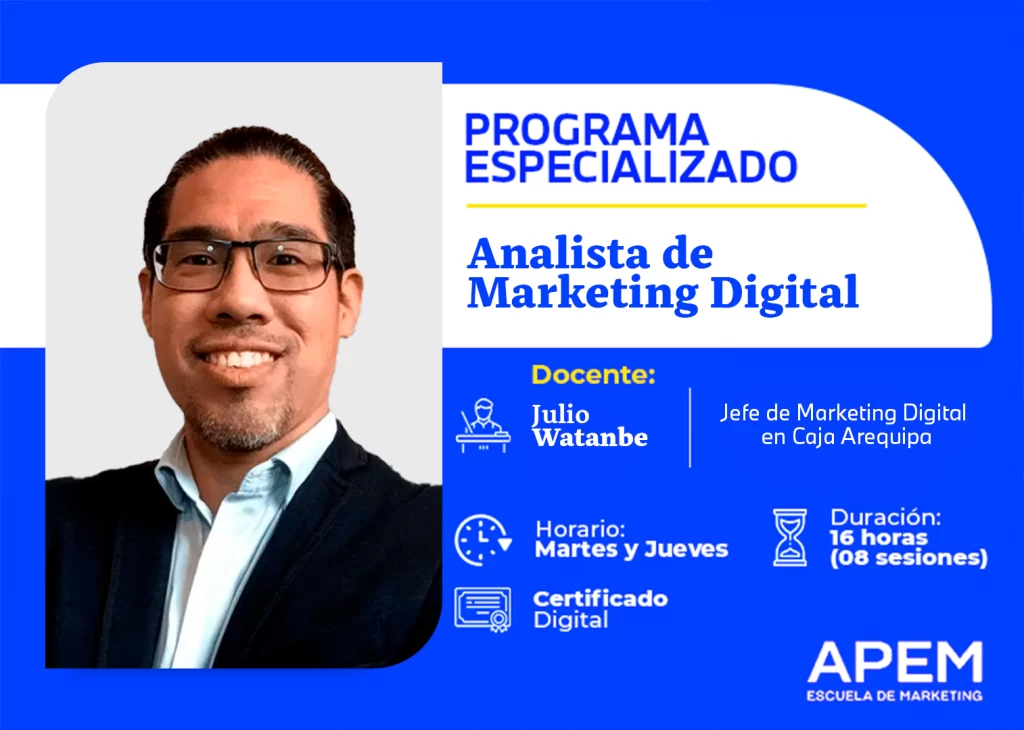 PROGRAMA ESPECIALIZADO

Analista de Marketing Digital

Docente:

Julio Watanbe

Jefe de Marketing Digital en Caja Arequipa

Horario: Martes y Jueves

Duración: 16 horas (08 sesiones)

Certificado Digital

APEM
ESCUELA DE MARKETING